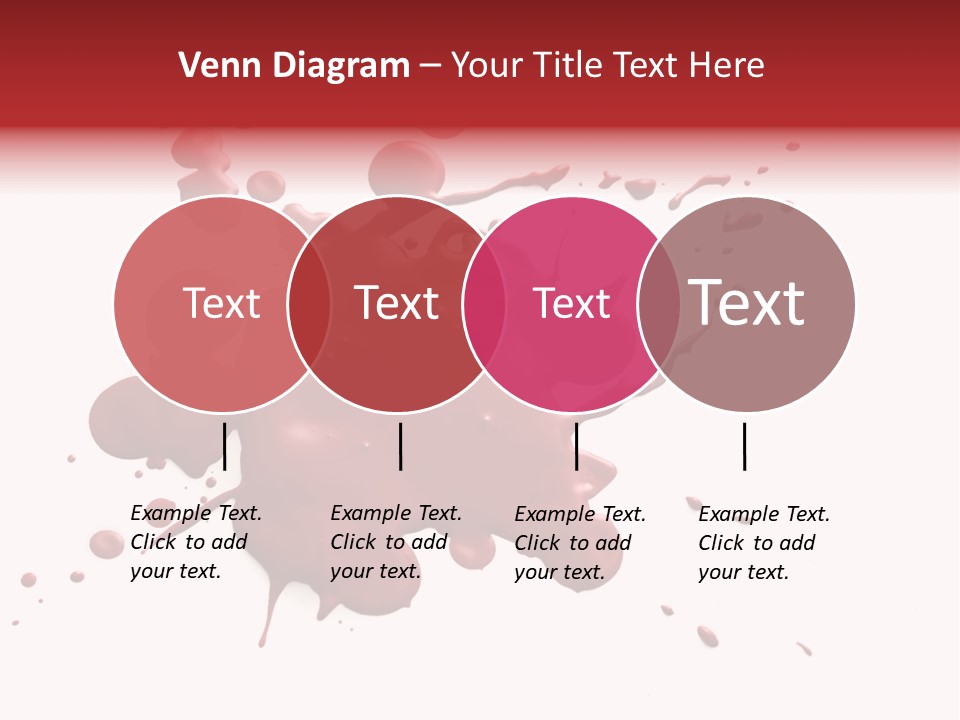 Venn Diagram – Your Title Text Here

Text

Text

Text

Text

Example Text. Click to add your text.

Example Text. Click to add your text.

Example Text. Click to add your text.

Example Text. Click to add your text.